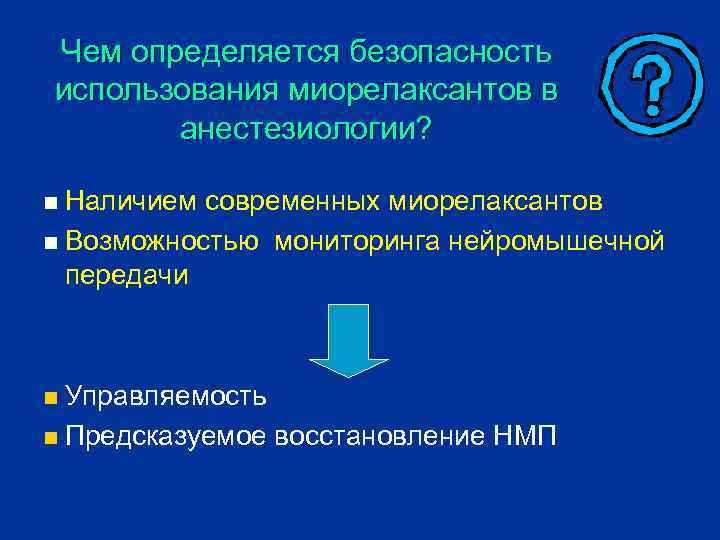 Чем определяется безопасность использования миорелаксантов в анестезиологии?

?

■ Наличием современных миорелаксантов
■ Возможностью мониторинга нейромышечной передачи

■ Управляемость
■ Предсказуемое восстановление НМП